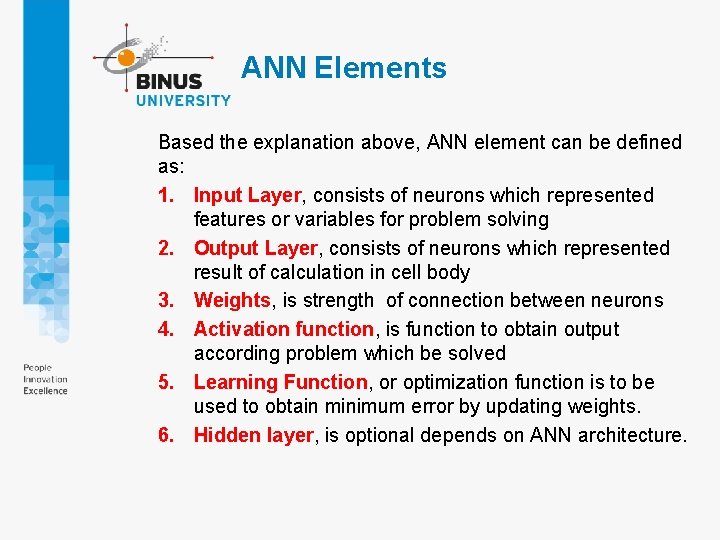 BINUS UNIVERSITY

ANN Elements

Based the explanation above, ANN element can be defined as:

1. Input Layer, consists of neurons which represented features or variables for problem solving
2. Output Layer, consists of neurons which represented result of calculation in cell body
3. Weights, is strength of connection between neurons
4. Activation function, is function to obtain output according problem which be solved
5. Learning Function, or optimization function is to be used to obtain minimum error by updating weights.
6. Hidden layer, is optional depends on ANN architecture.

People
Innovation
Excellence